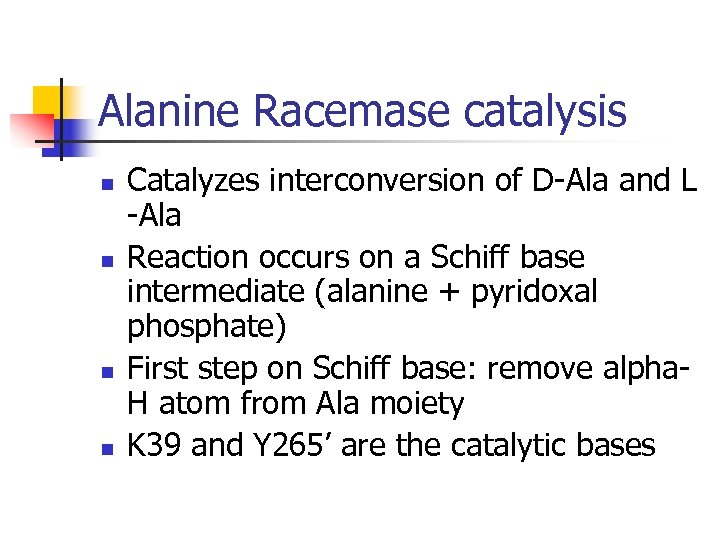 Alanine Racemase catalysis

- Catalyzes interconversion of D-Ala and L -Ala
- Reaction occurs on a Schiff base intermediate (alanine + pyridoxal phosphate)
- First step on Schiff base: remove alpha-H atom from Ala moiety
- K39 and Y265’ are the catalytic bases